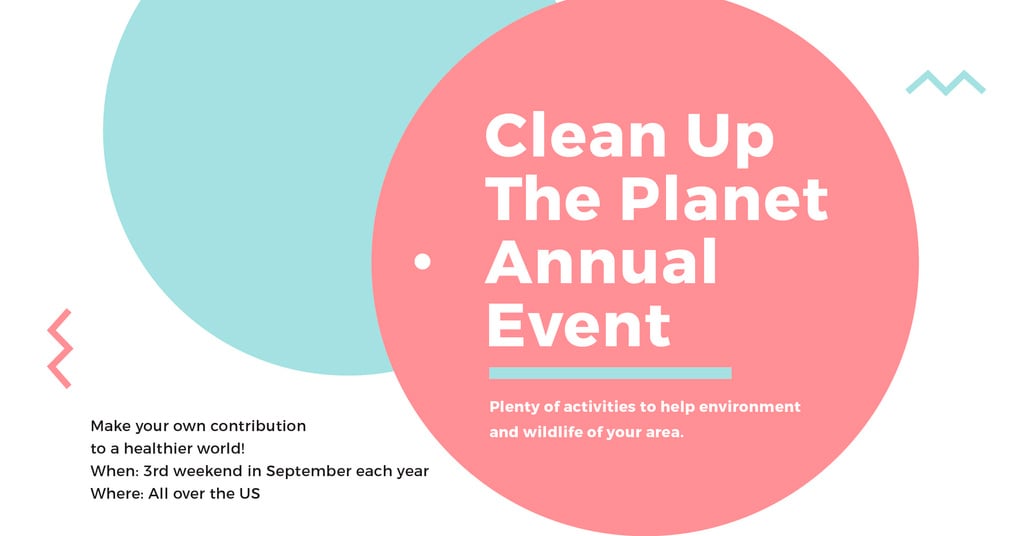 Clean Up The Planet Annual Event

Plenty of activities to help environment and wildlife of your area.

Make your own contribution to a healthier world!
When: 3rd weekend in September each year
Where: All over the US